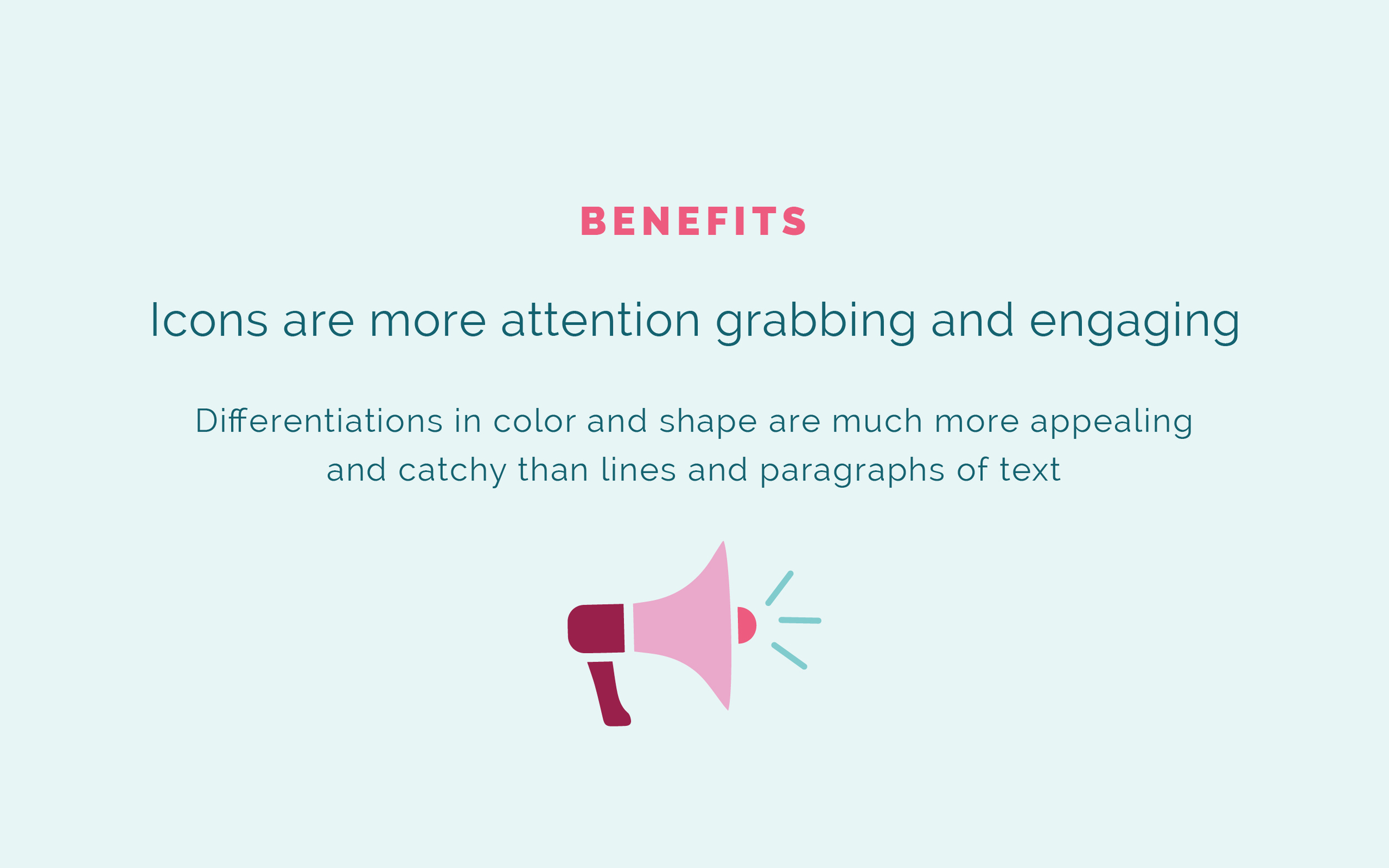 BENEFITS

Icons are more attention grabbing and engaging

Differentiations in color and shape are much more appealing and catchy than lines and paragraphs of text